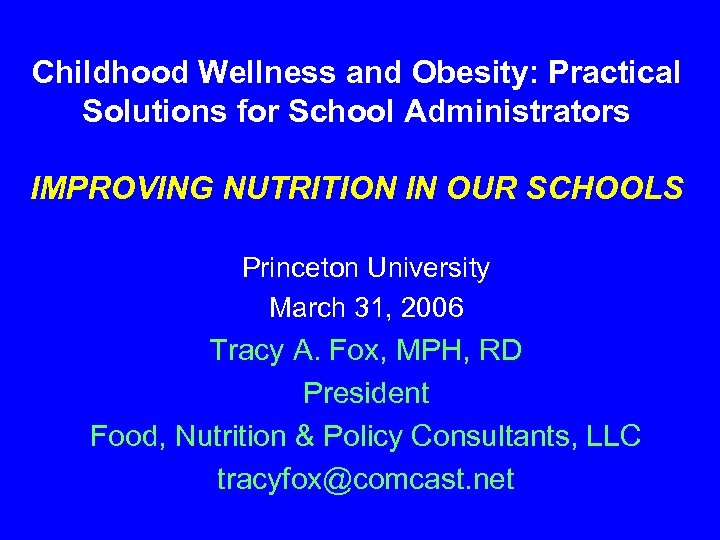 Childhood Wellness and Obesity: Practical Solutions for School Administrators

IMPROVING NUTRITION IN OUR SCHOOLS

Princeton University
March 31, 2006
Tracy A. Fox, MPH, RD
President
Food, Nutrition & Policy Consultants, LLC
tracyfox@comcast.net